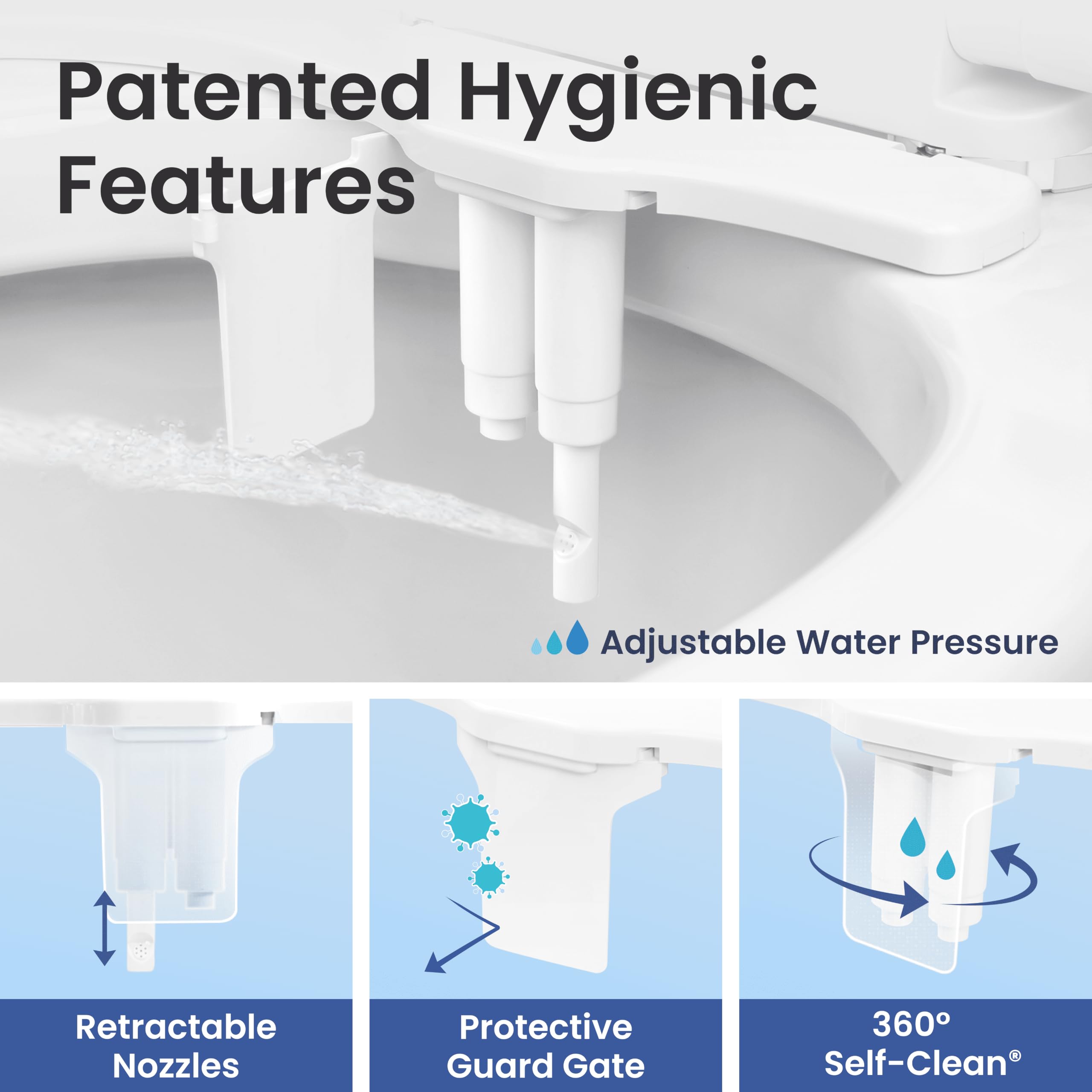 Patented Hygienic Features

Adjustable Water Pressure

Retractable Nozzles

Protective Guard Gate

360° Self-Clean®